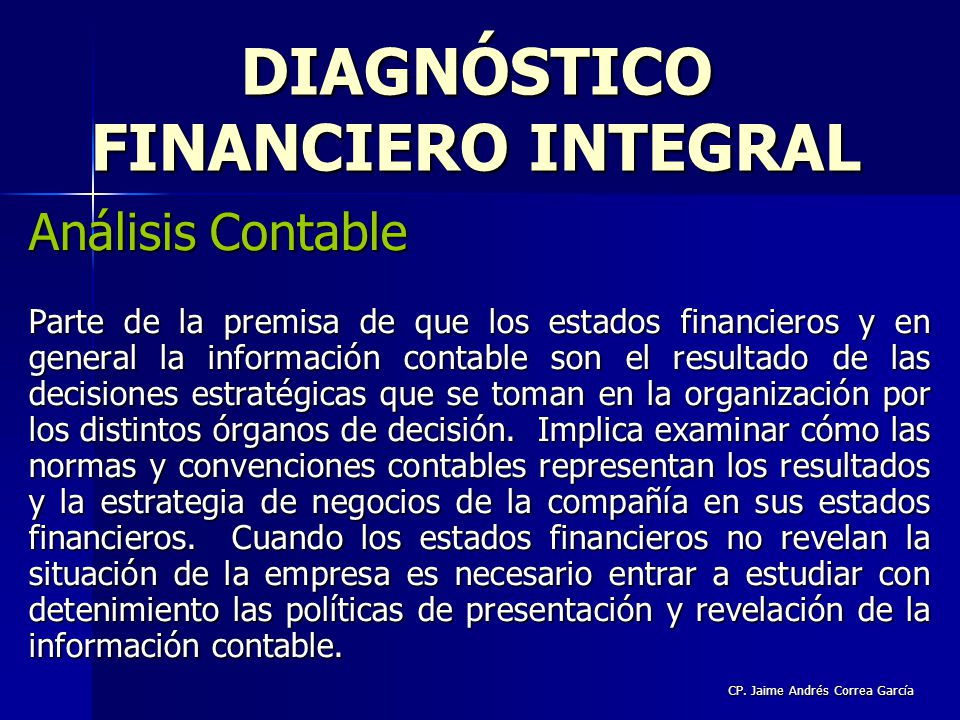 DIAGNÓSTICO FINANCIERO INTEGRAL

Análisis Contable

Parte de la premisa de que los estados financieros y en general la información contable son el resultado de las decisiones estratégicas que se toman en la organización por los distintos órganos de decisión. Implica examinar cómo las normas y convenciones contables representan los resultados y la estrategia de negocios de la compañía en sus estados financieros. Cuando los estados financieros no revelan la situación de la empresa es necesario entrar a estudiar con detenimiento las políticas de presentación y revelación de la información contable.

CP. Jaime Andrés Correa García